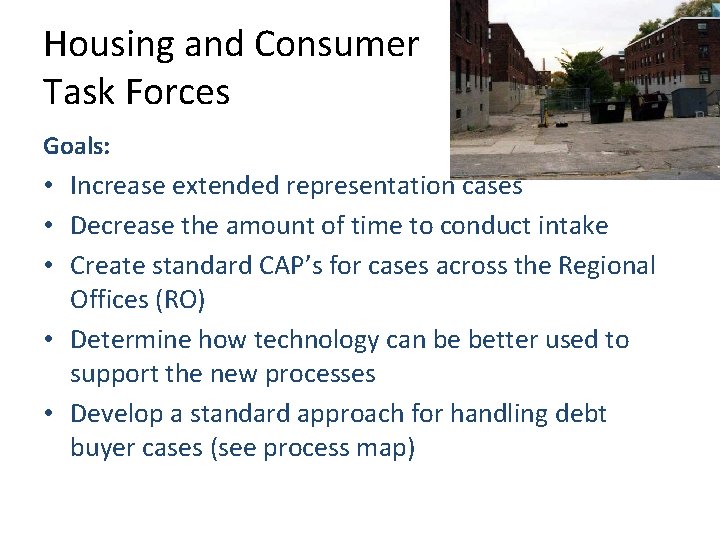 Housing and Consumer Task Forces

Goals:

• Increase extended representation cases
• Decrease the amount of time to conduct intake
• Create standard CAP's for cases across the Regional Offices (RO)
• Determine how technology can be better used to support the new processes
• Develop a standard approach for handling debt buyer cases (see process map)